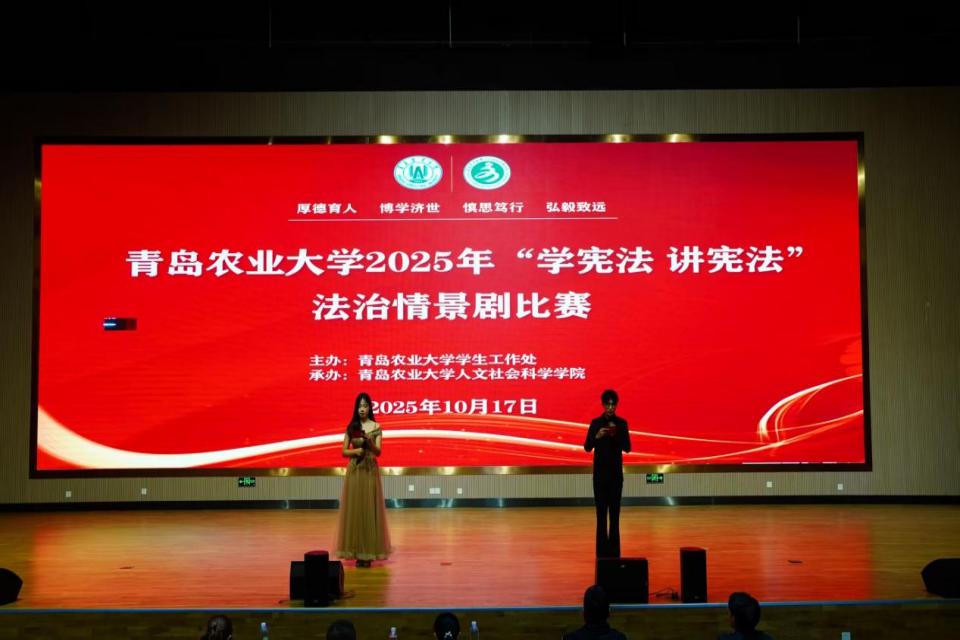 厚德育人　博学济世　慎思笃行　弘毅致远

青岛农业大学2025年“学宪法 讲宪法”
法治情景剧比赛

主办：青岛农业大学学生工作处
承办：青岛农业大学人文社会科学学院

2025年10月17日